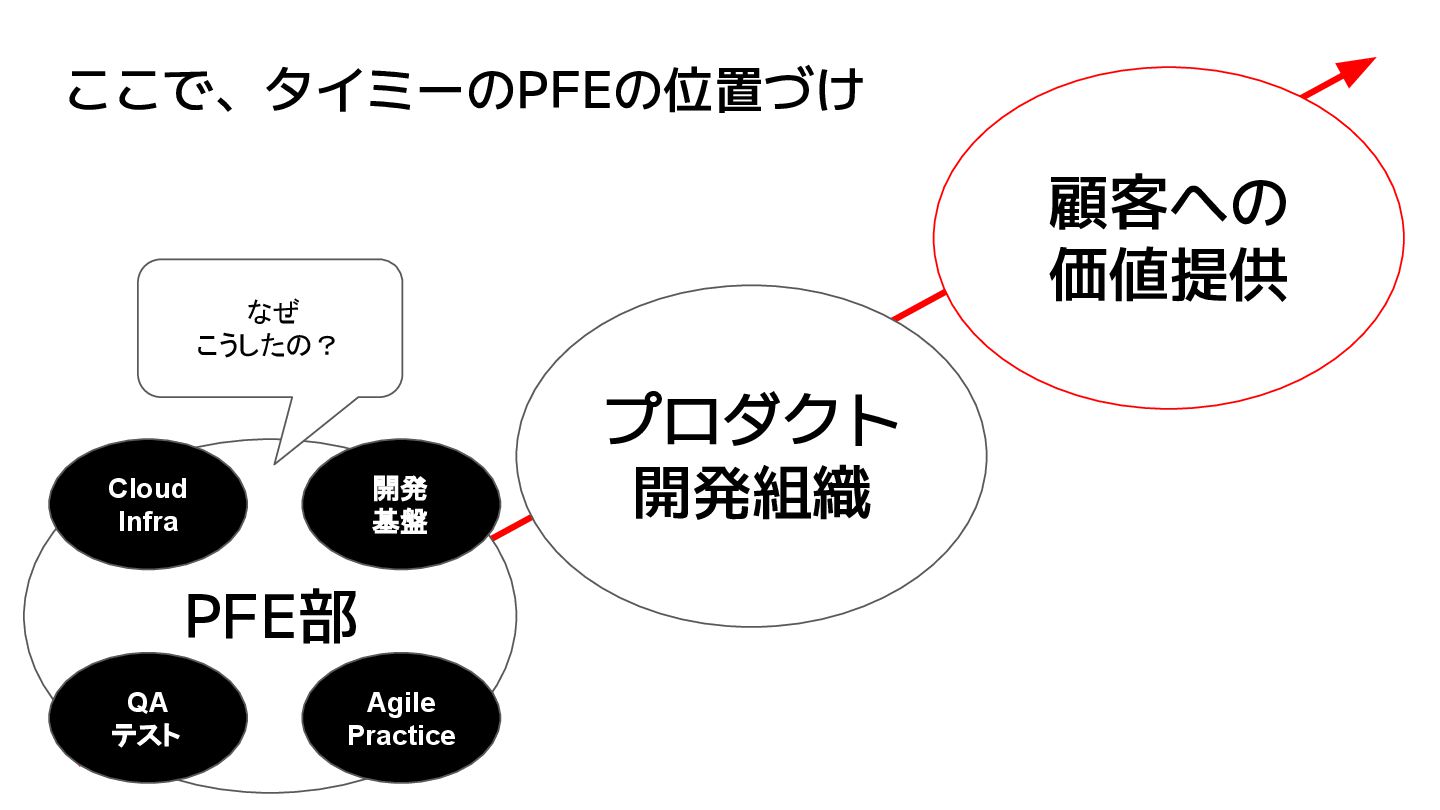 ここで、タイミーのPFEの位置づけ

顧客への
価値提供

なぜ
こうしたの？

プロダクト
開発組織

Cloud
Infra

開発
基盤

PFE部

QA
テスト

Agile
Practice